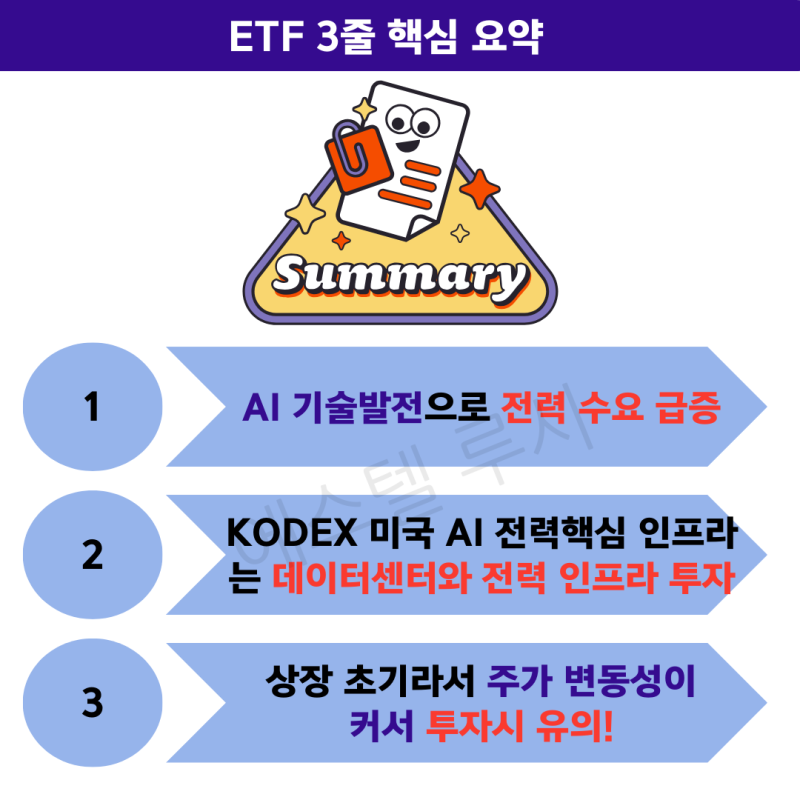 ETF 3줄 핵심 요약

Summary

1

AI 기술발전으로 전력 수요 급증

2

KODEX 미국 AI 전력핵심 인프라는 데이터센터와 전력 인프라 투자

3

상장 초기라서 주가 변동성이 커서 투자시 유의!

베스텔 투자